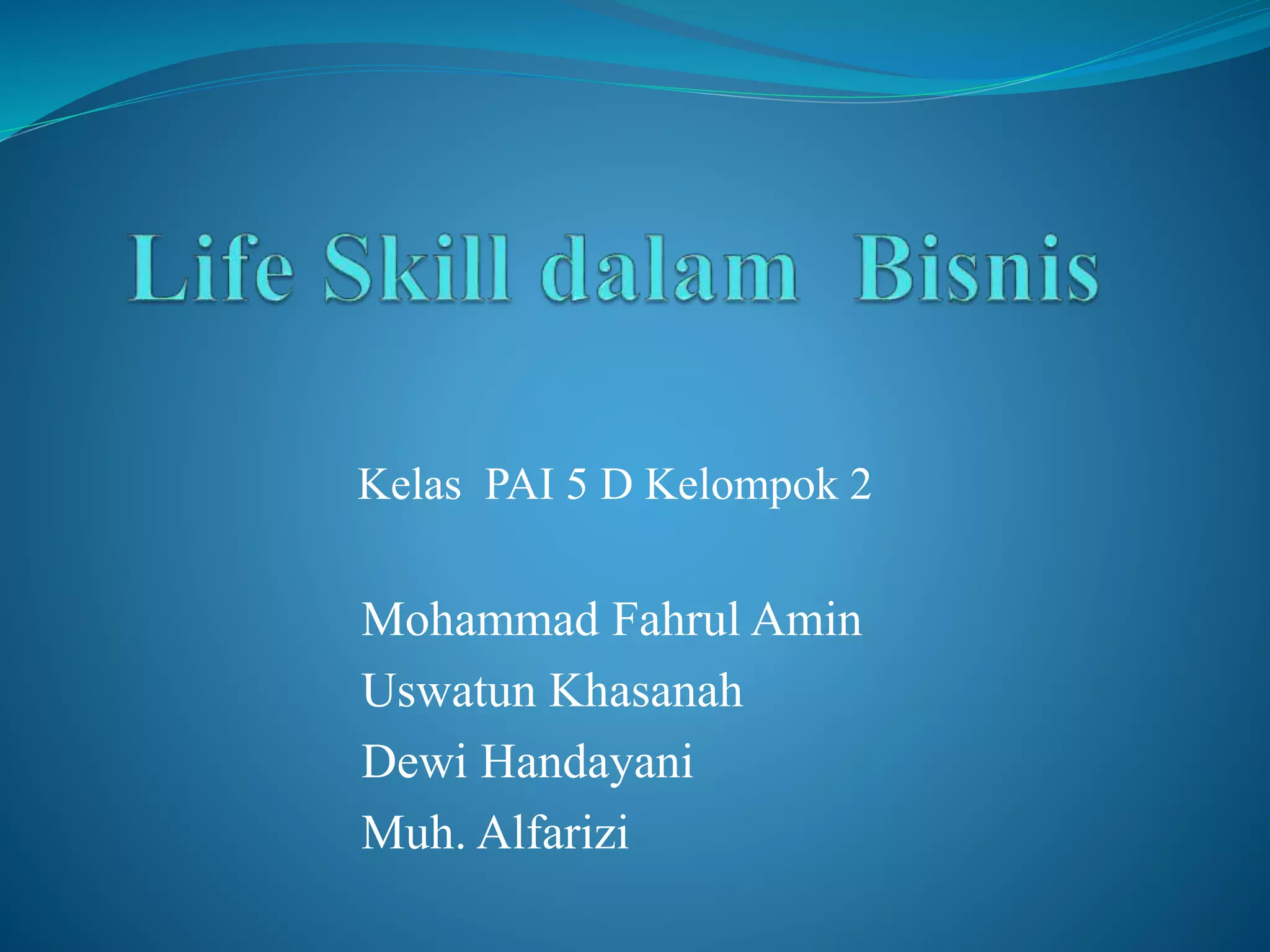 Life Skill dalam Bisnis

Kelas PAI 5 D Kelompok 2

Mohammad Fahrul Amin
Uswatun Khasanah
Dewi Handayani
Muh. Alfarizi